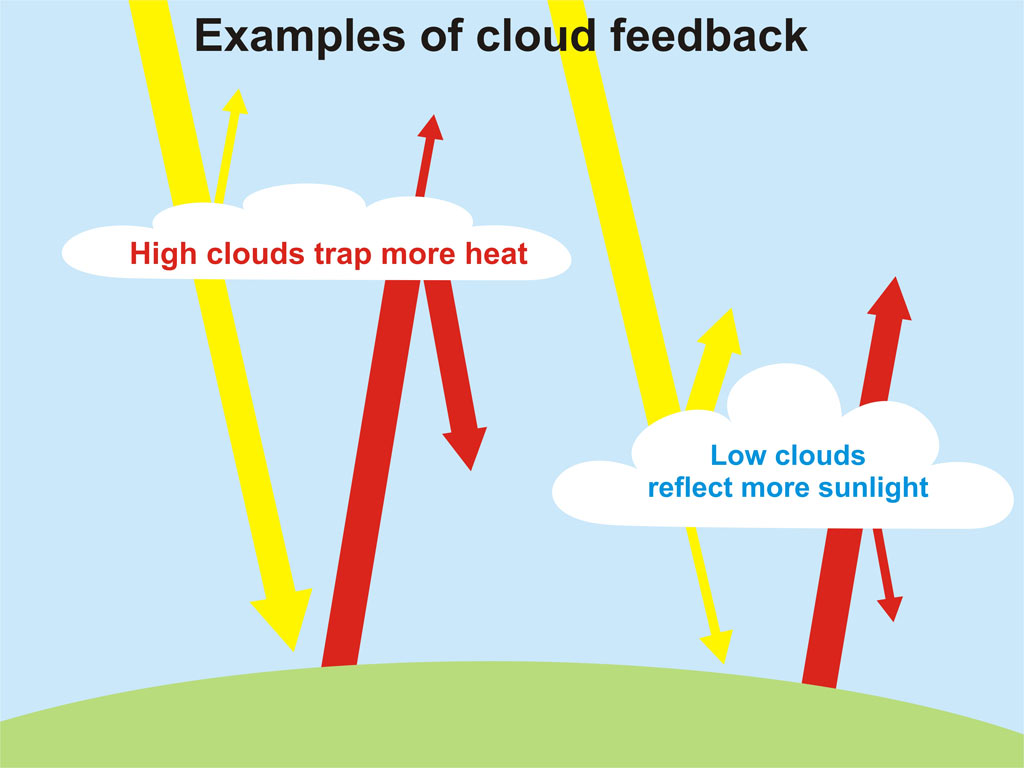 Examples of cloud feedback

High clouds trap more heat

Low clouds reflect more sunlight